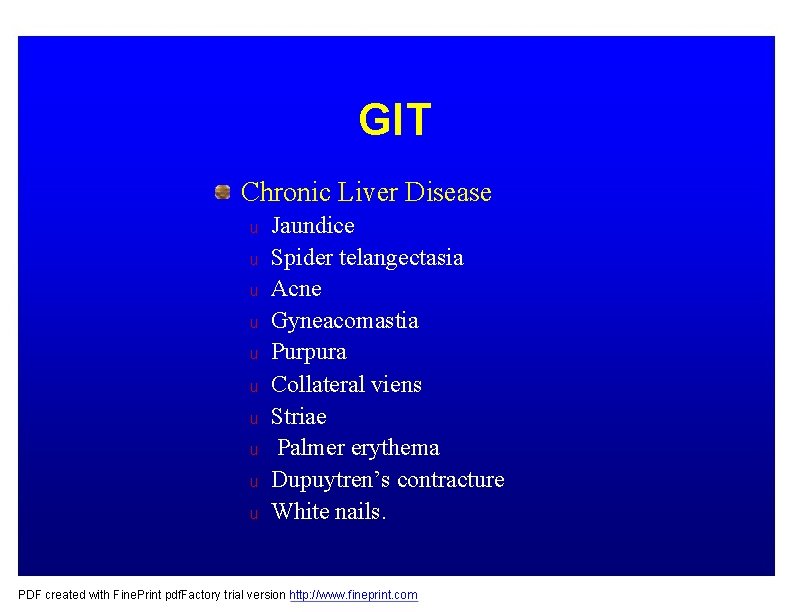 GIT

Chronic Liver Disease

u Jaundice
u Spider telangectasia
u Acne
u Gyneacomastia
u Purpura
u Collateral viens
u Striae
u Palmer erythema
u Dupuytren’s contracture
u White nails.

PDF created with FinePrint pdfFactory trial version http://www.fineprint.com